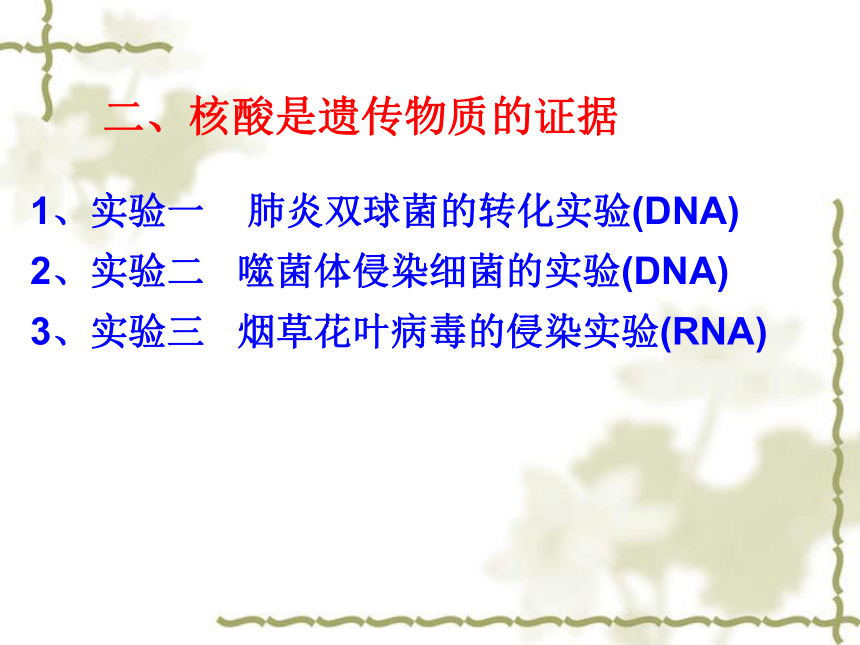 二、核酸是遗传物质的证据

1、实验一　肺炎双球菌的转化实验(DNA)
2、实验二　噬菌体侵染细菌的实验(DNA)
3、实验三　烟草花叶病毒的侵染实验(RNA)